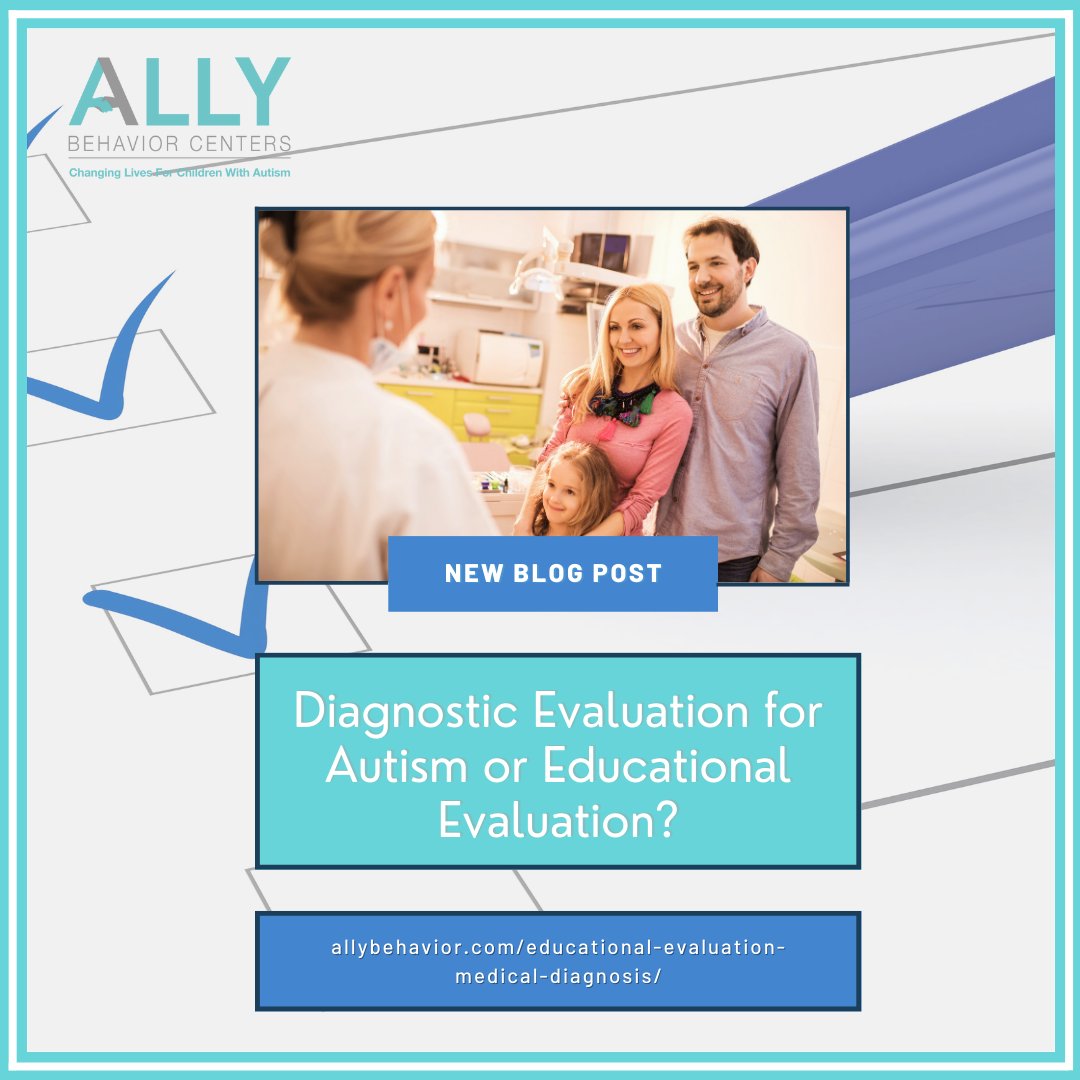 ALLY
BEHAVIOR CENTERS
Changing Lives For Children With Autism

NEW BLOG POST

Diagnostic Evaluation for Autism or Educational Evaluation?

allybehavior.com/educational-evaluation-medical-diagnosis/